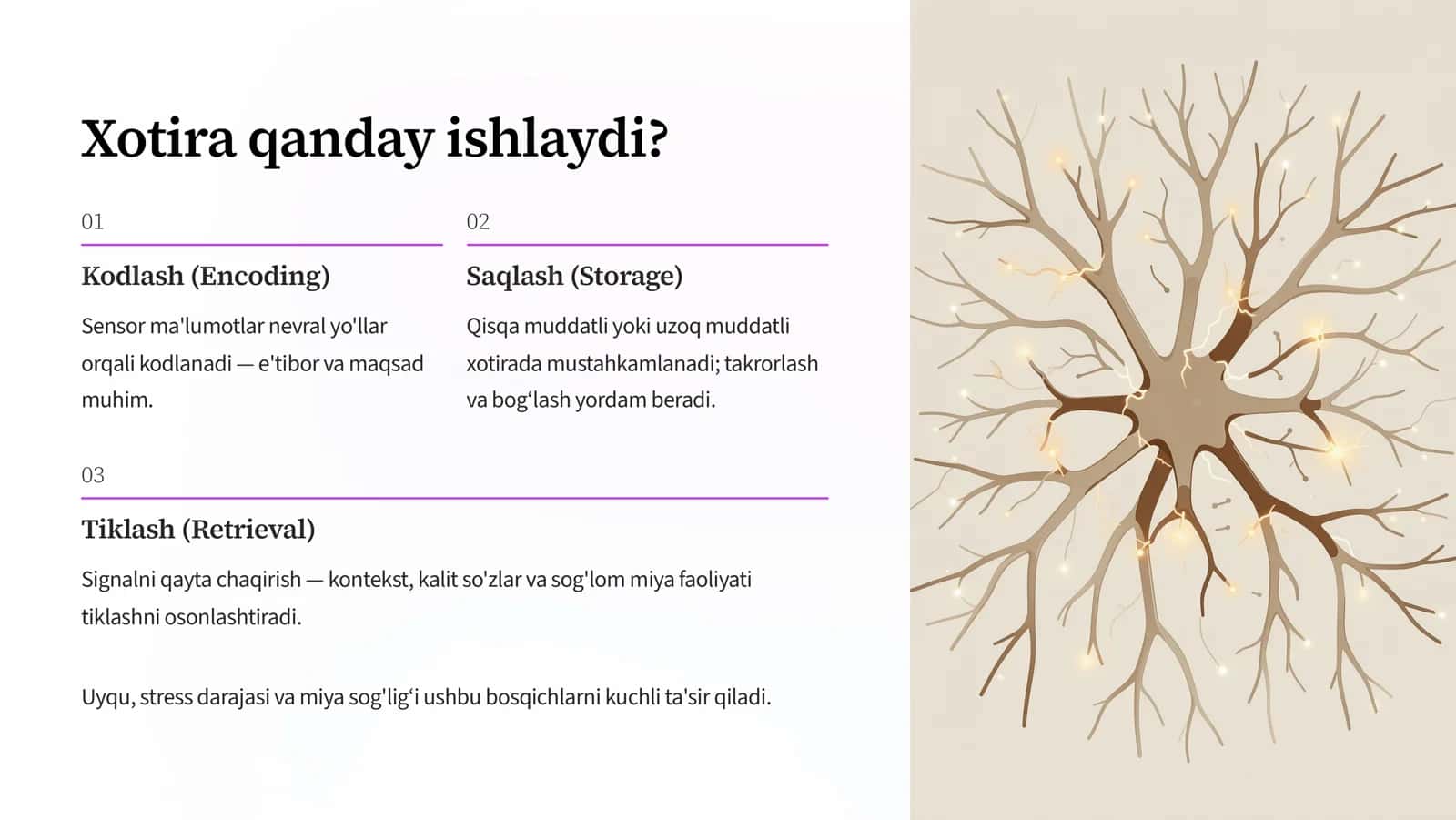 Xotira qanday ishlaydi?

01

Kodlash (Encoding)

Sensor ma'lumotlar nevral yo'llar orqali kodlanadi — e'tibor va maqsad muhim.

02

Saqlash (Storage)

Qisqa muddatli yoki uzoq muddatli xotirada mustahkamlanadi; takrorlash va bog‘lash yordam beradi.

03

Tiklash (Retrieval)

Signalni qayta chaqirish — kontekst, kalit so'zlar va sog'lom miya faoliyati tiklashni osonlashtiradi.

Uyqu, stress darajasi va miya sog'lig‘i ushbu bosqichlarni kuchli ta'sir qiladi.